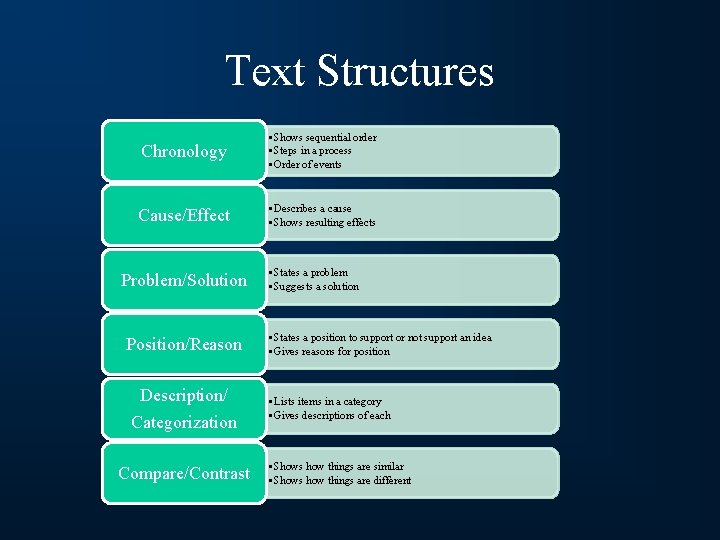 Text Structures

Chronology

▪Shows sequential order
▪Steps in a process
▪Order of events

Cause/Effect

▪Describes a cause
▪Shows resulting effects

Problem/Solution

▪States a problem
▪Suggests a solution

Position/Reason

▪States a position to support or not support an idea
▪Gives reasons for position

Description/ Categorization

▪Lists items in a category
▪Gives descriptions of each

Compare/Contrast

▪Shows how things are similar
▪Shows how things are different